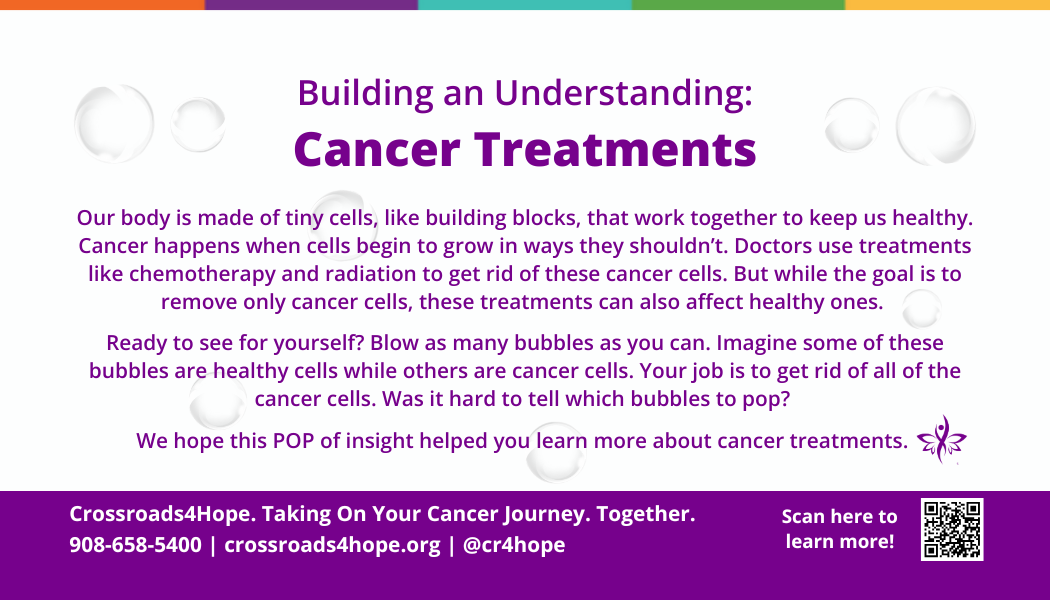 Building an Understanding:
Cancer Treatments

Our body is made of tiny cells, like building blocks, that work together to keep us healthy. Cancer happens when cells begin to grow in ways they shouldn't. Doctors use treatments like chemotherapy and radiation to get rid of these cancer cells. But while the goal is to remove only cancer cells, these treatments can also affect healthy ones.

Ready to see for yourself? Blow as many bubbles as you can. Imagine some of these bubbles are healthy cells while others are cancer cells. Your job is to get rid of all of the cancer cells. Was it hard to tell which bubbles to pop?

We hope this POP of insight helped you learn more about cancer treatments.

Crossroads4Hope. Taking On Your Cancer Journey. Together.
908-658-5400 | crossroads4hope.org | @cr4hope

Scan here to learn more!